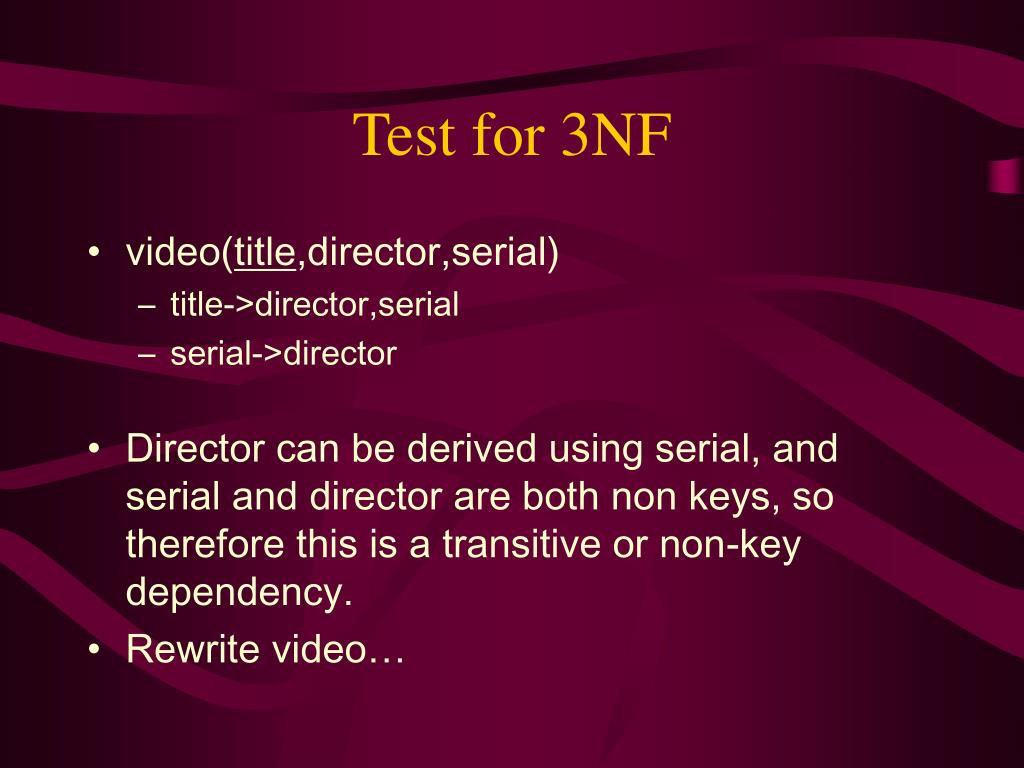 Test for 3NF

• video(title,director,serial)
  – title->director,serial
  – serial->director

• Director can be derived using serial, and serial and director are both non keys, so therefore this is a transitive or non-key dependency.
• Rewrite video…